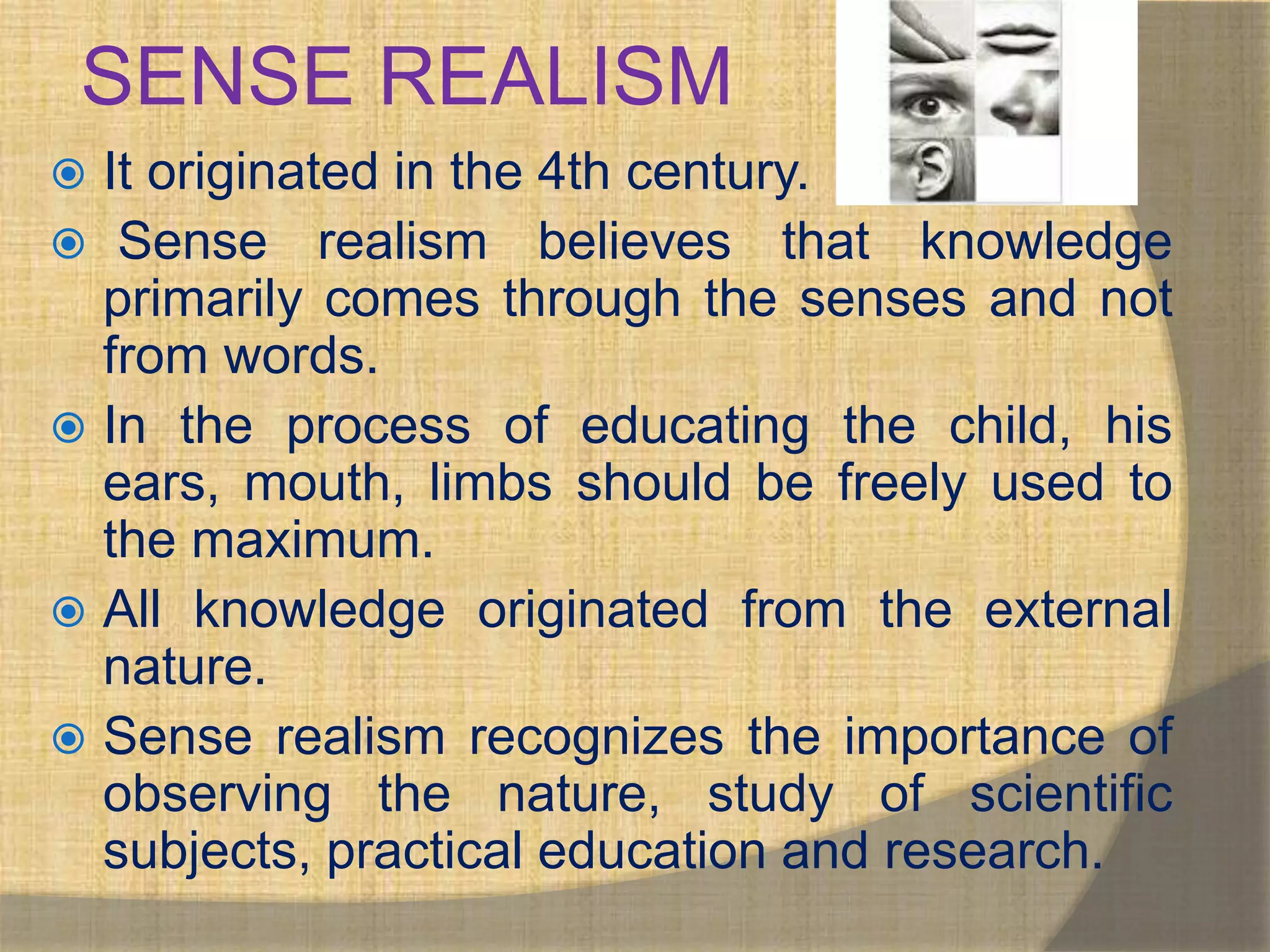 SENSE REALISM

It originated in the 4th century.

Sense realism believes that knowledge primarily comes through the senses and not from words.

In the process of educating the child, his ears, mouth, limbs should be freely used to the maximum.

All knowledge originated from the external nature.

Sense realism recognizes the importance of observing the nature, study of scientific subjects, practical education and research.